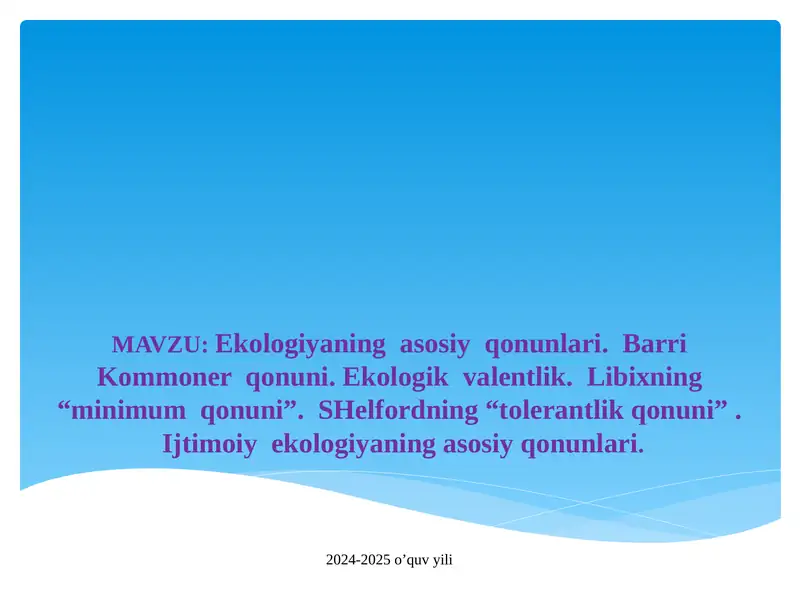 MAVZU: Ekologiyaning asosiy qonunlari. Barri Kommoner qonuni. Ekologik valentlik. Libixning “minimum qonuni”. SHelfordning “tolerantlik qonuni” . Ijtimoiy ekologiyaning asosiy qonunlari.

2024-2025 o’quv yili